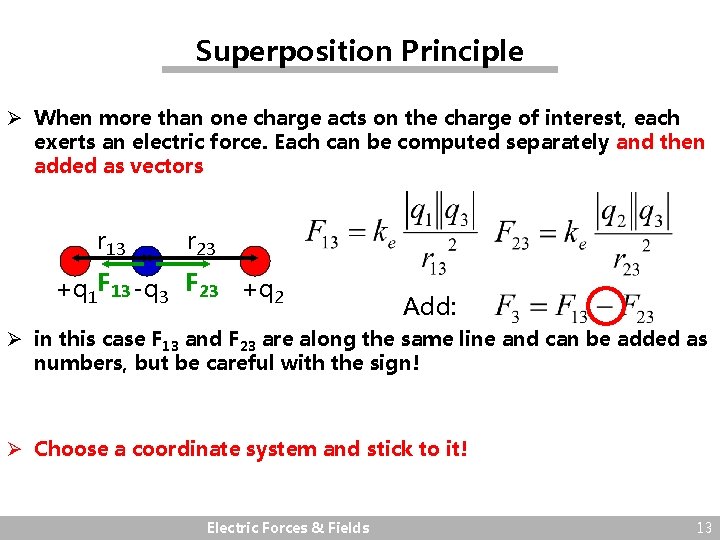 Superposition Principle

➢ When more than one charge acts on the charge of interest, each exerts an electric force. Each can be computed separately and then added as vectors

$r_{13}$ $r_{23}$

$+q_1$ $F_{13}$ $-q_3$ $F_{23}$ $+q_2$

$F_{13} = k_e \frac{|q_1||q_3|}{r_{13}^2}$ $F_{23} = k_e \frac{|q_2||q_3|}{r_{23}^2}$

Add: $F_3 = F_{13} - F_{23}$

➢ in this case $F_{13}$ and $F_{23}$ are along the same line and can be added as numbers, but be careful with the sign!

➢ Choose a coordinate system and stick to it!

Electric Forces & Fields 13